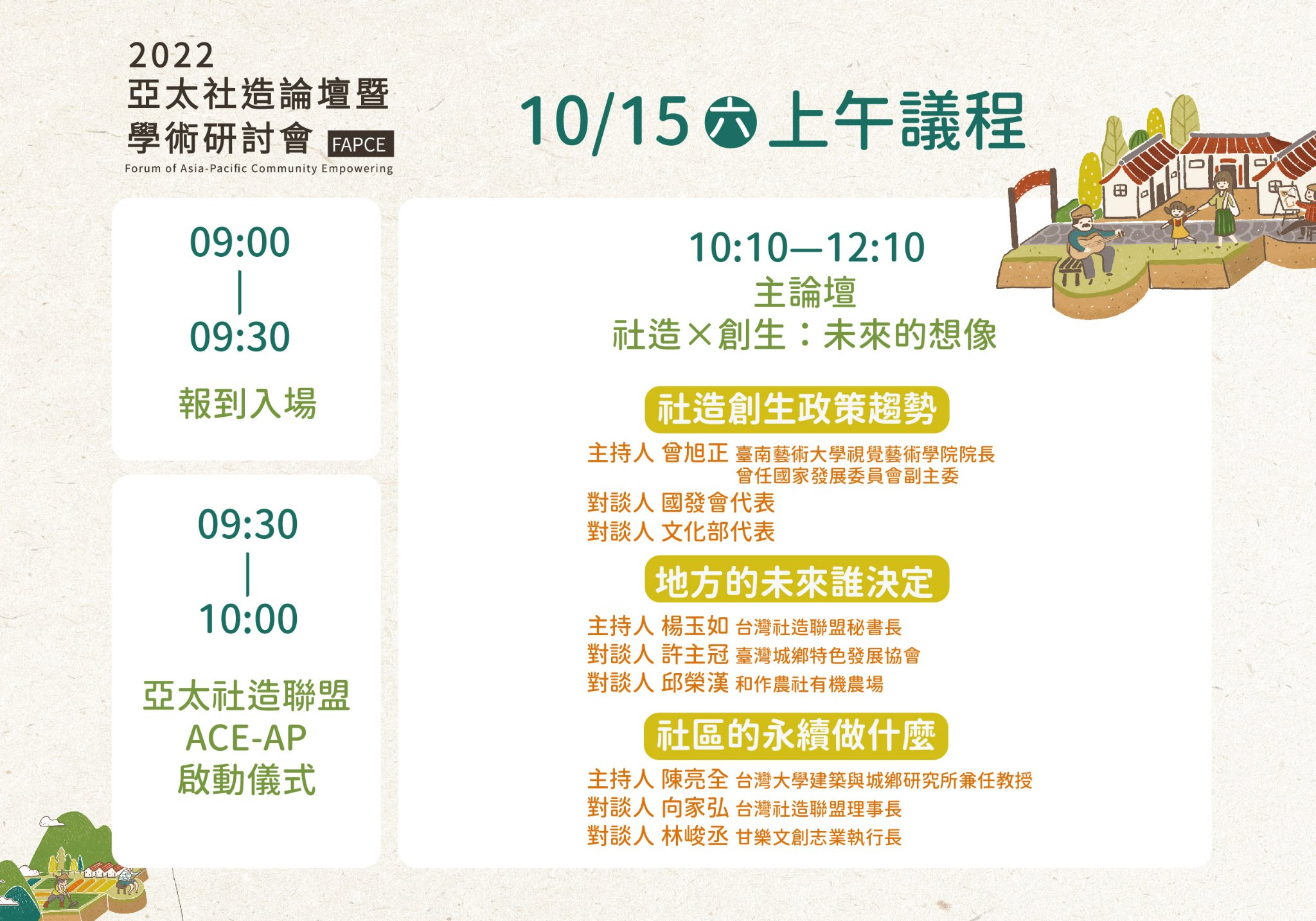 2022
亞太社造論壇暨
學術研討會 FAPCE
Forum of Asia-Pacific Community Empowering

10/15 六 上午議程

09:00
|
09:30
報到入場

09:30
|
10:00
亞太社造聯盟
ACE-AP
啟動儀式

10:10—12:10
主論壇
社造×創生：未來的想像

社造創生政策趨勢
主持人 曾旭正 臺南藝術大學視覺藝術學院院長
曾任國家發展委員會副主委
對談人 國發會代表
對談人 文化部代表

地方的未來誰決定
主持人 楊玉如 台灣社造聯盟秘書長
對談人 許主冠 臺灣城鄉特色發展協會
對談人 邱榮漢 和作農社有機農場

社區的永續做什麼
主持人 陳亮全 台灣大學建築與城鄉研究所兼任教授
對談人 向家弘 台灣社造聯盟理事長
對談人 林峻丞 甘樂文創志業執行長